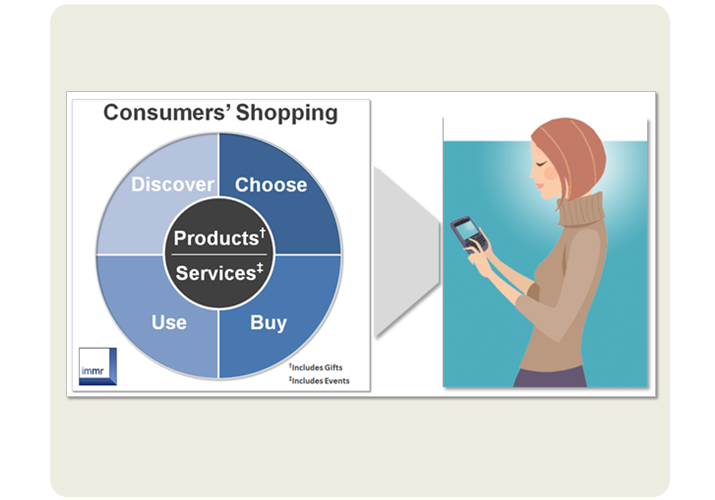 Consumers' Shopping

Discover

Choose

Products$^{\dagger}$

Services$^{\ddagger}$

Use

Buy

immr

$^{\dagger}$Includes Gifts
$^{\ddagger}$Includes Events